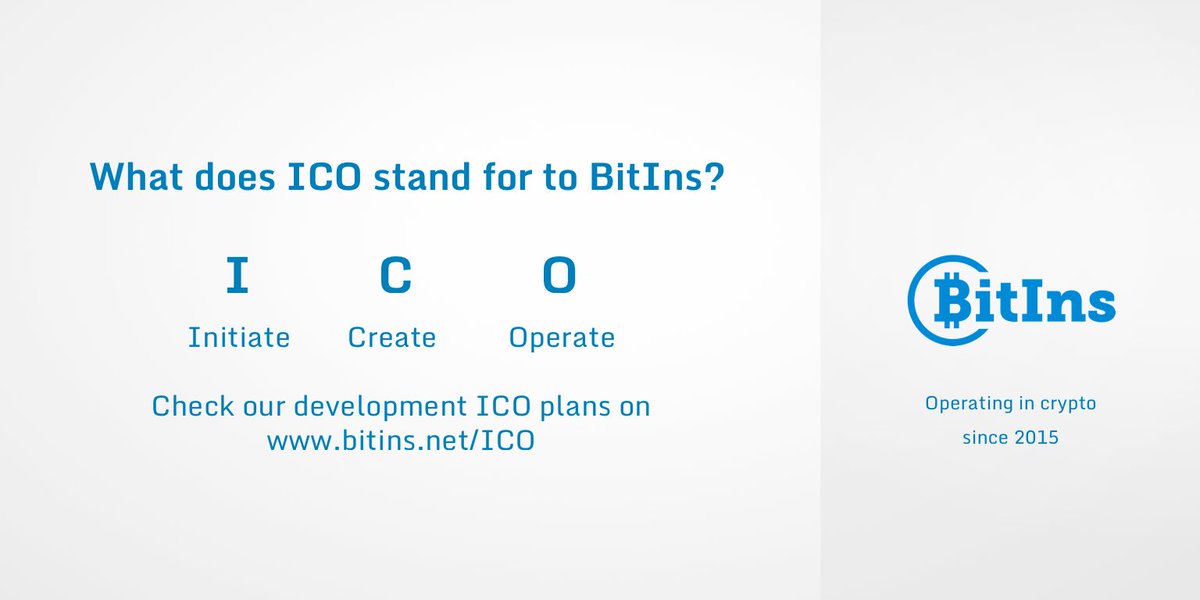 What does ICO stand for to BitIns?

I C O

Initiate Create Operate

Check our development ICO plans on www.bitins.net/ICO

BitIns

Operating in crypto since 2015